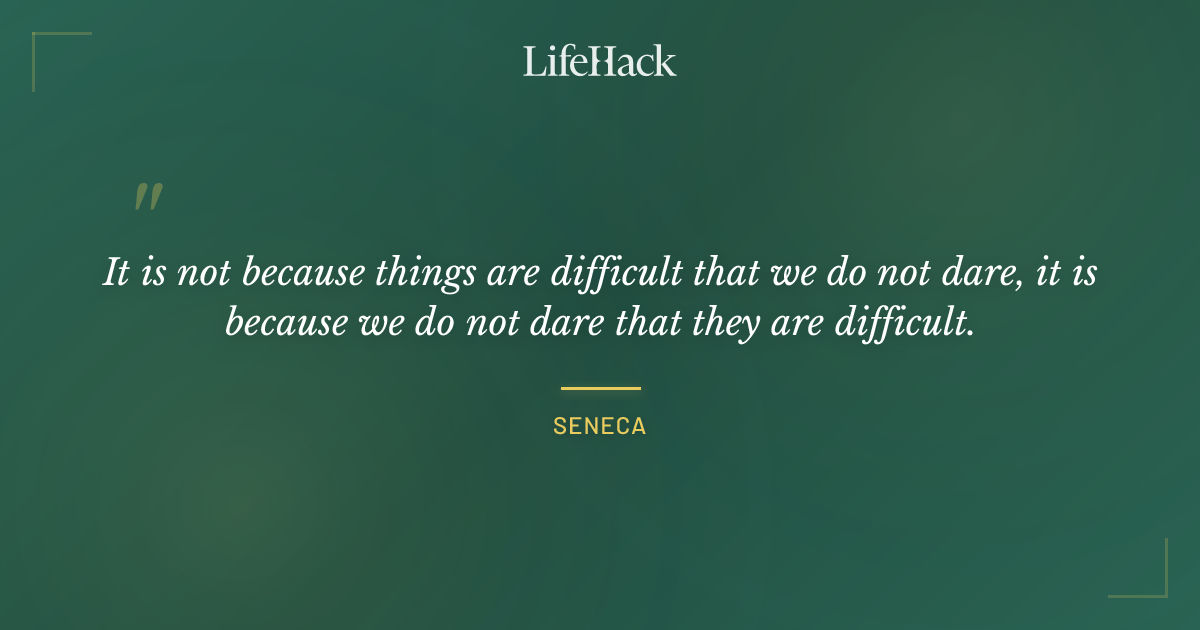 LifeHack

"

It is not because things are difficult that we do not dare, it is because we do not dare that they are difficult.

SENECA